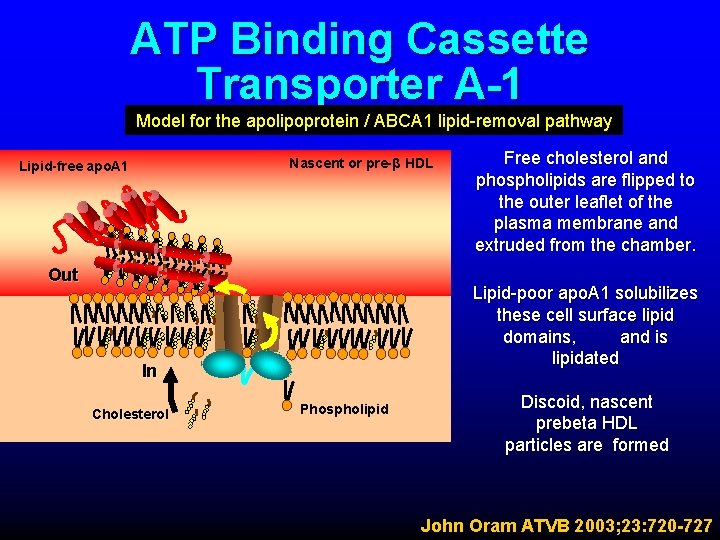 ATP Binding Cassette Transporter A-1

Model for the apolipoprotein / ABCA1 lipid-removal pathway

Lipid-free apoA1

Nascent or pre-β HDL

Out

In

Cholesterol

Phospholipid

Free cholesterol and phospholipids are flipped to the outer leaflet of the plasma membrane and extruded from the chamber.

Lipid-poor apoA1 solubilizes these cell surface lipid domains, and is lipidated

Discoid, nascent prebeta HDL particles are formed

John Oram ATVB 2003;23:720-727